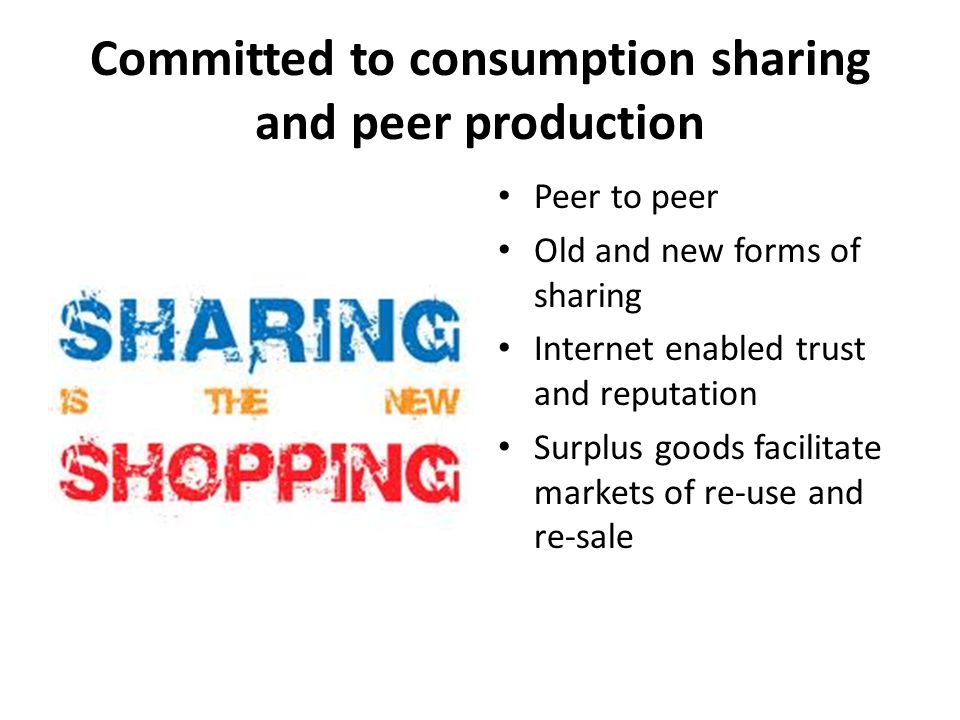 Committed to consumption sharing and peer production

SHARING
IS THE NEW
SHOPPING

• Peer to peer
• Old and new forms of sharing
• Internet enabled trust and reputation
• Surplus goods facilitate markets of re-use and re-sale